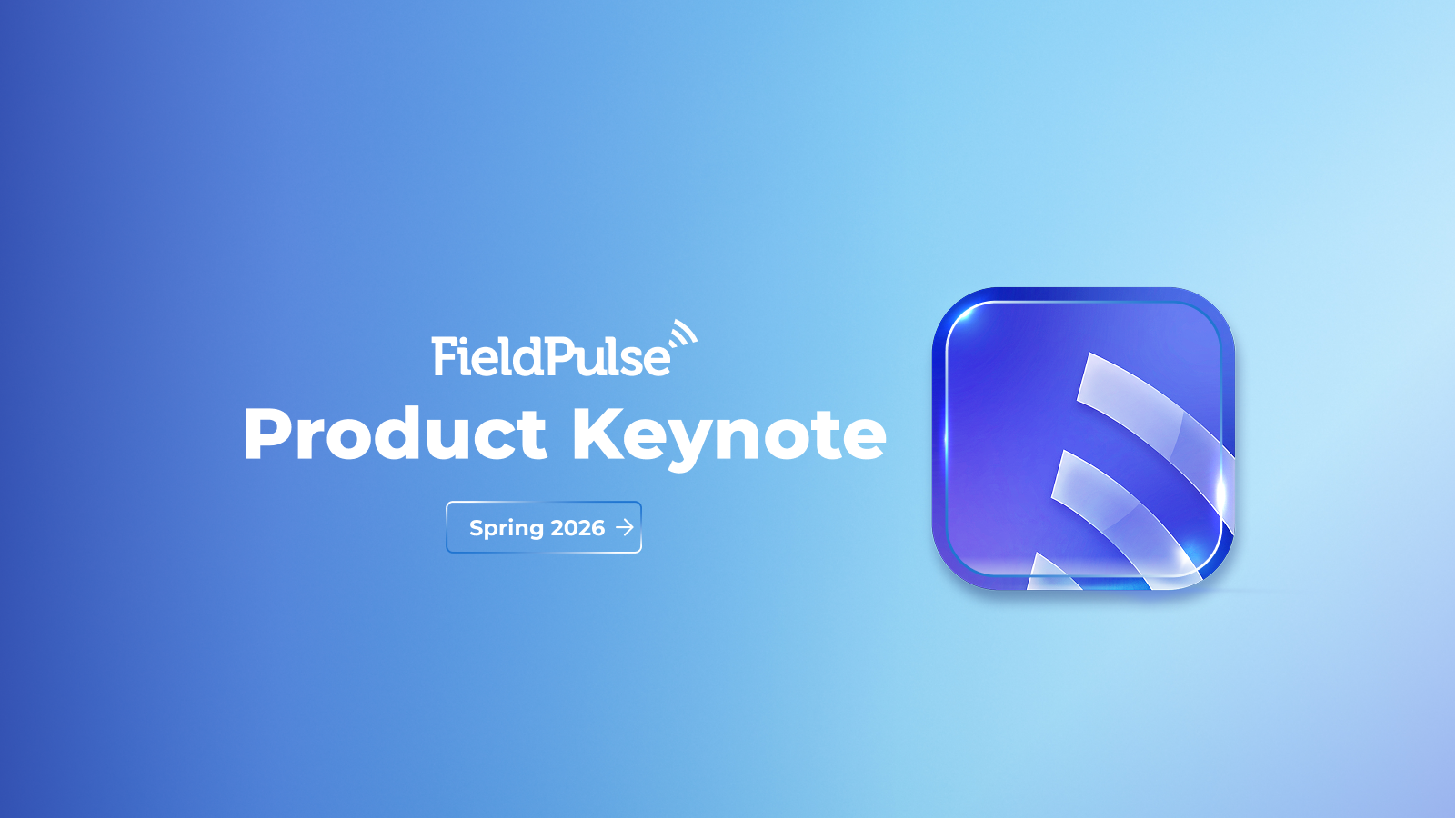 FieldPulse
Product Keynote
Spring 2026 →